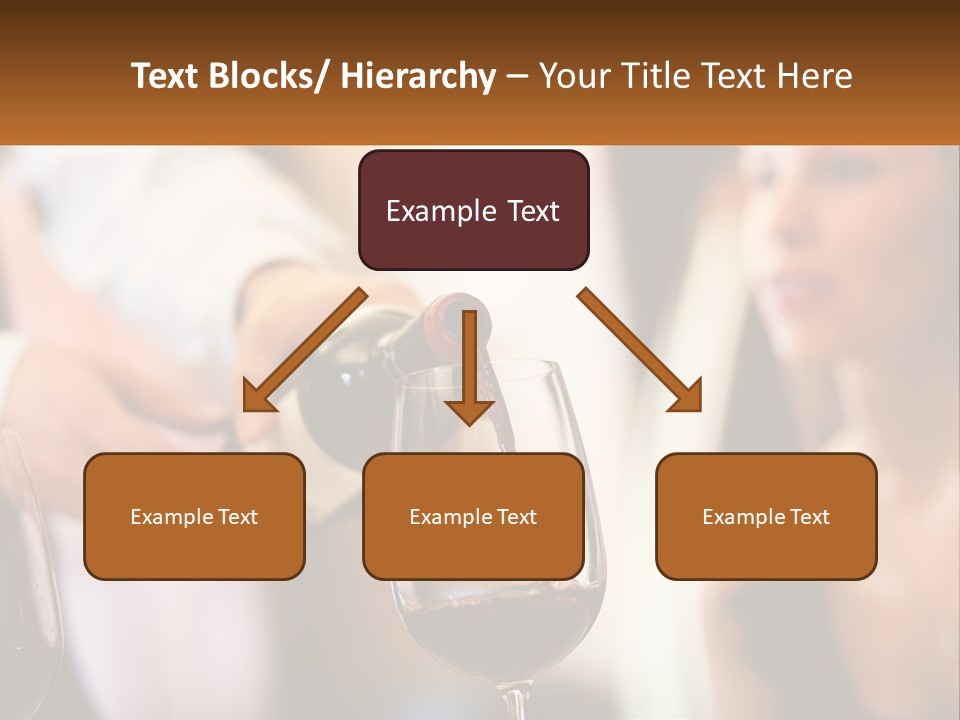 Text Blocks/ Hierarchy – Your Title Text Here

Example Text

Example Text

Example Text

Example Text